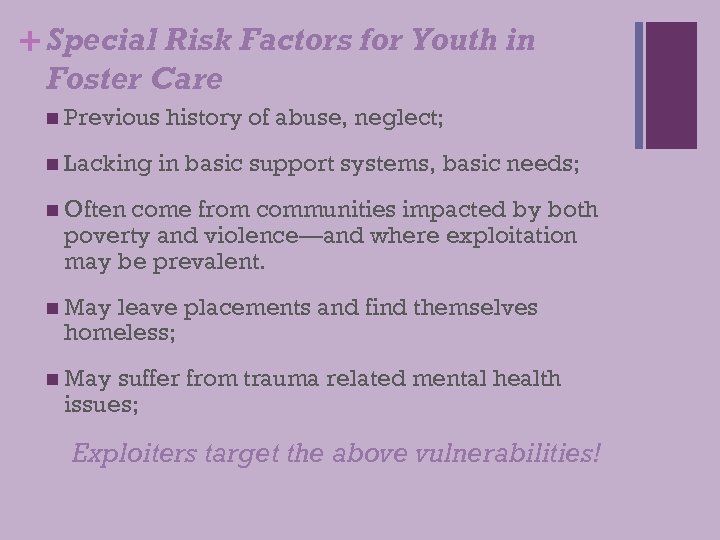 + Special Risk Factors for Youth in Foster Care

■ Previous history of abuse, neglect;

■ Lacking in basic support systems, basic needs;

■ Often come from communities impacted by both poverty and violence—and where exploitation may be prevalent.

■ May leave placements and find themselves homeless;

■ May suffer from trauma related mental health issues;

Exploiters target the above vulnerabilities!